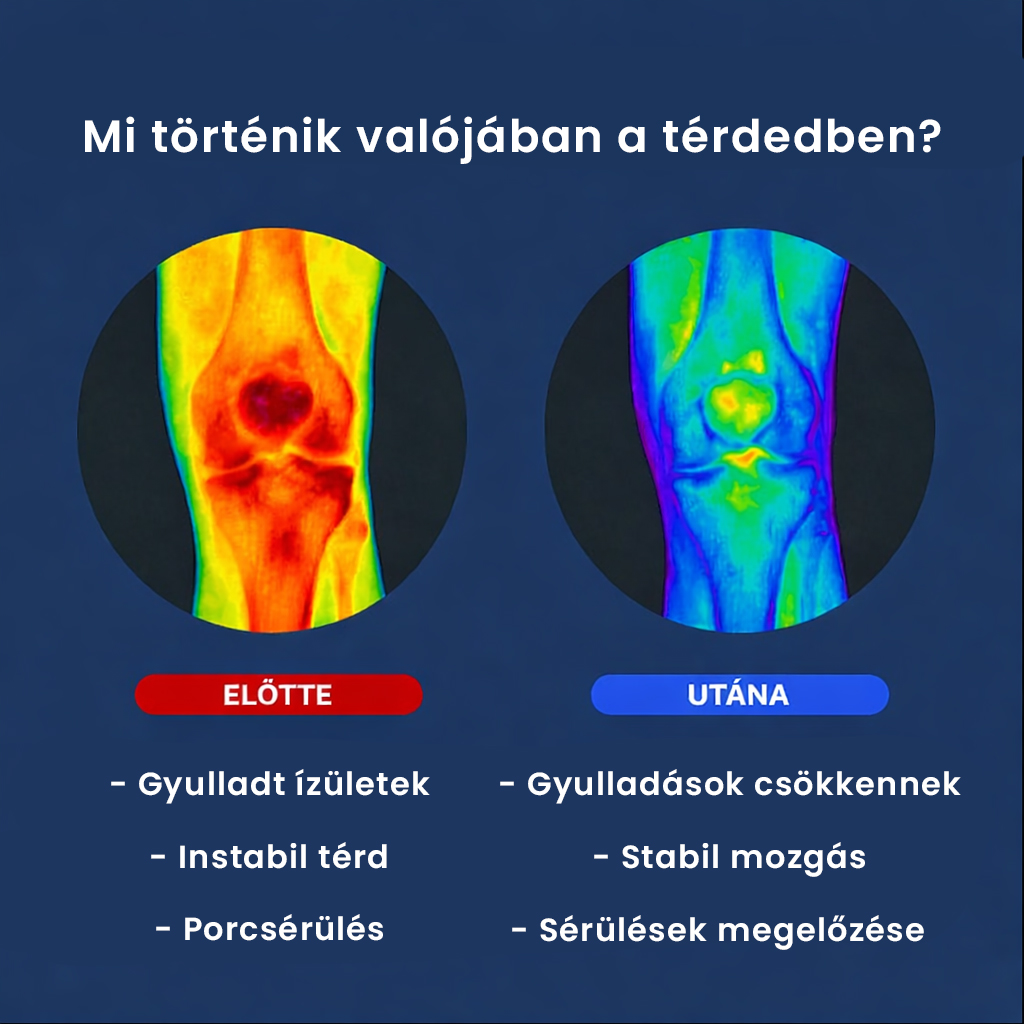 Mi történik valójában a térdedben?

ELŐTTE

- Gyulladt ízületek

- Instabil térd

- Porcsérülés

UTÁNA

- Gyulladások csökkennek

- Stabil mozgás

- Sérülések megelőzése